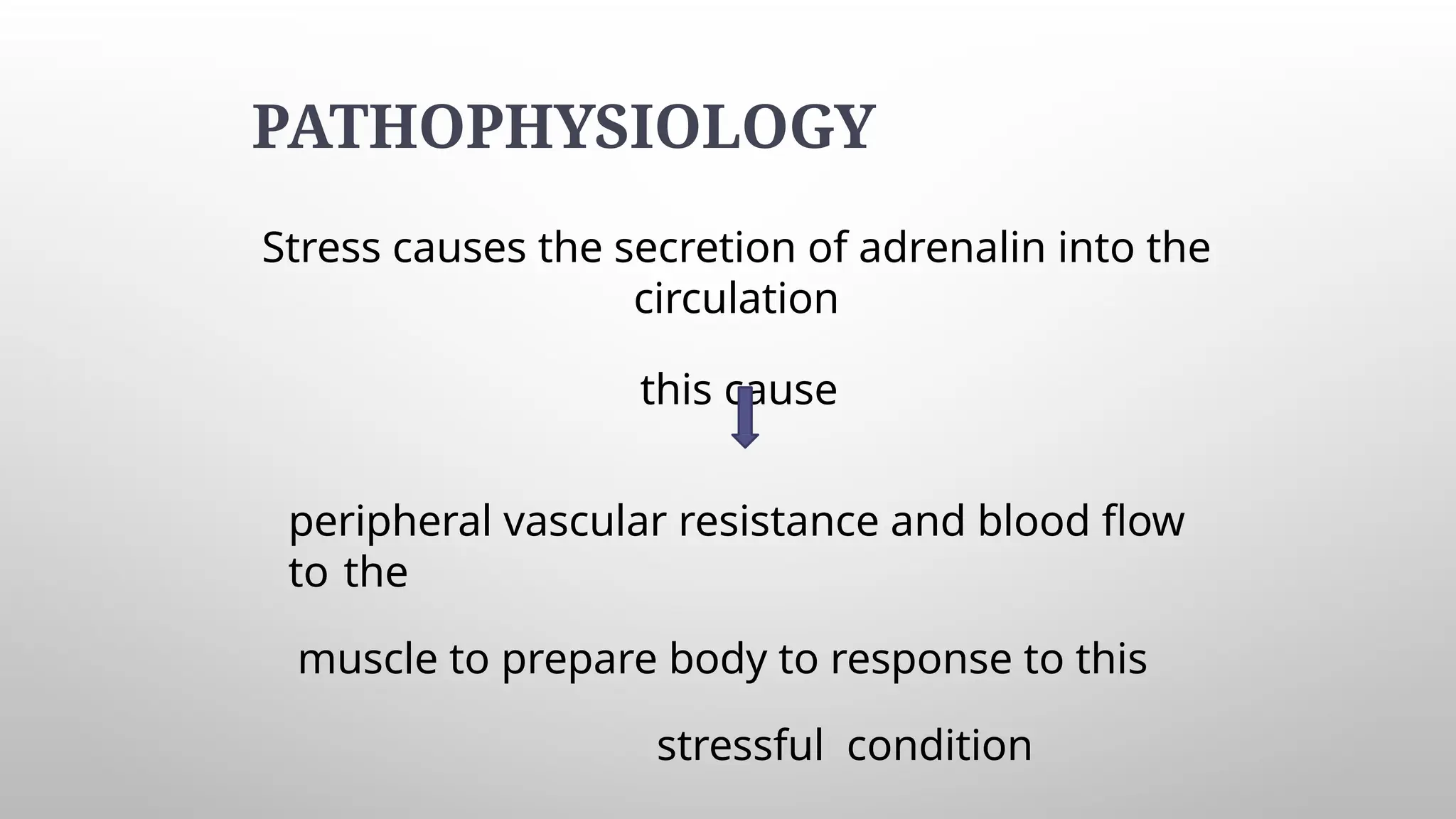 PATHOPHYSIOLOGY

Stress causes the secretion of adrenalin into the circulation

this cause

peripheral vascular resistance and blood flow to the

muscle to prepare body to response to this

stressful condition